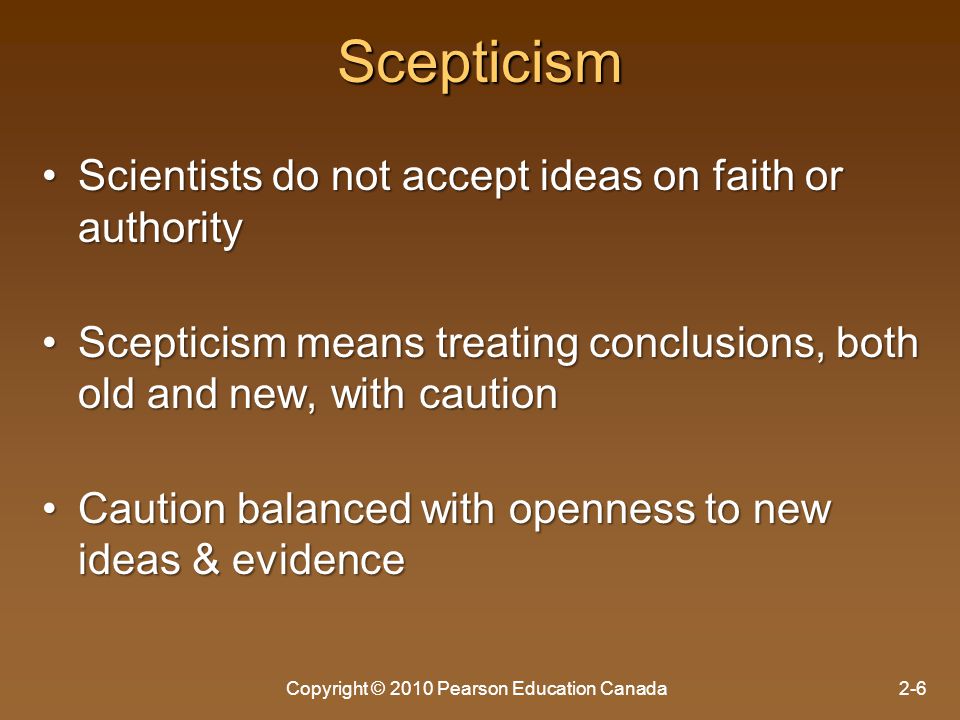 Scepticism

• Scientists do not accept ideas on faith or authority

• Scepticism means treating conclusions, both old and new, with caution

• Caution balanced with openness to new ideas & evidence

Copyright © 2010 Pearson Education Canada

2-6